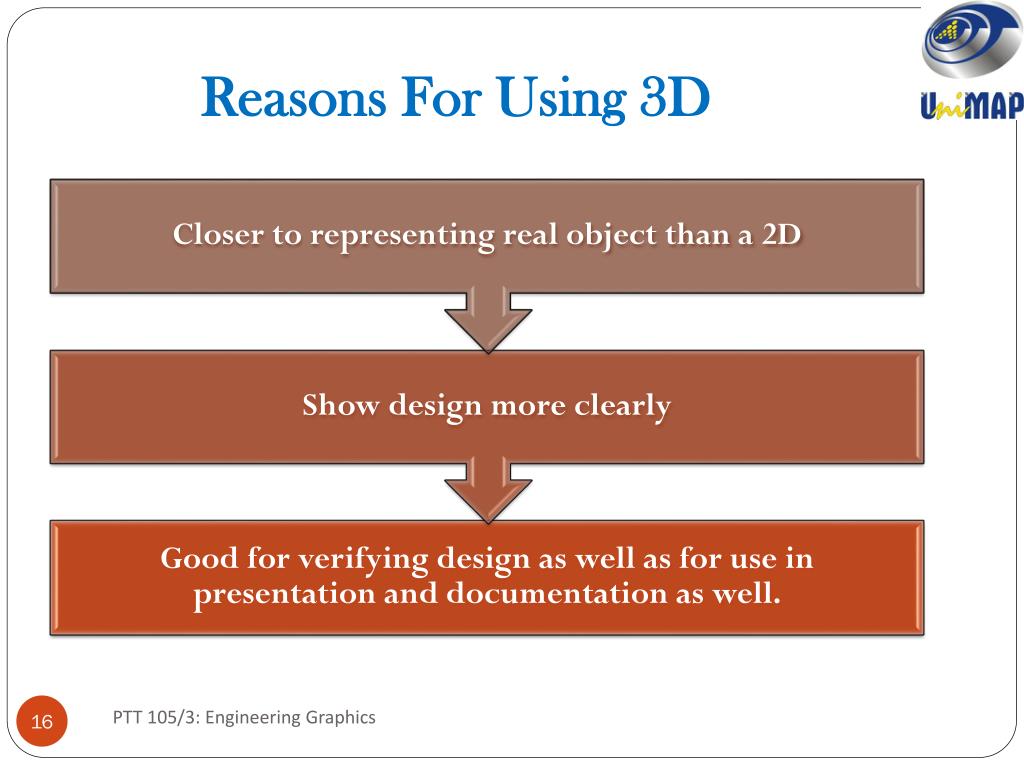 Reasons For Using 3D

UniMAP

Closer to representing real object than a 2D

Show design more clearly

Good for verifying design as well as for use in presentation and documentation as well.

16

PTT 105/3: Engineering Graphics